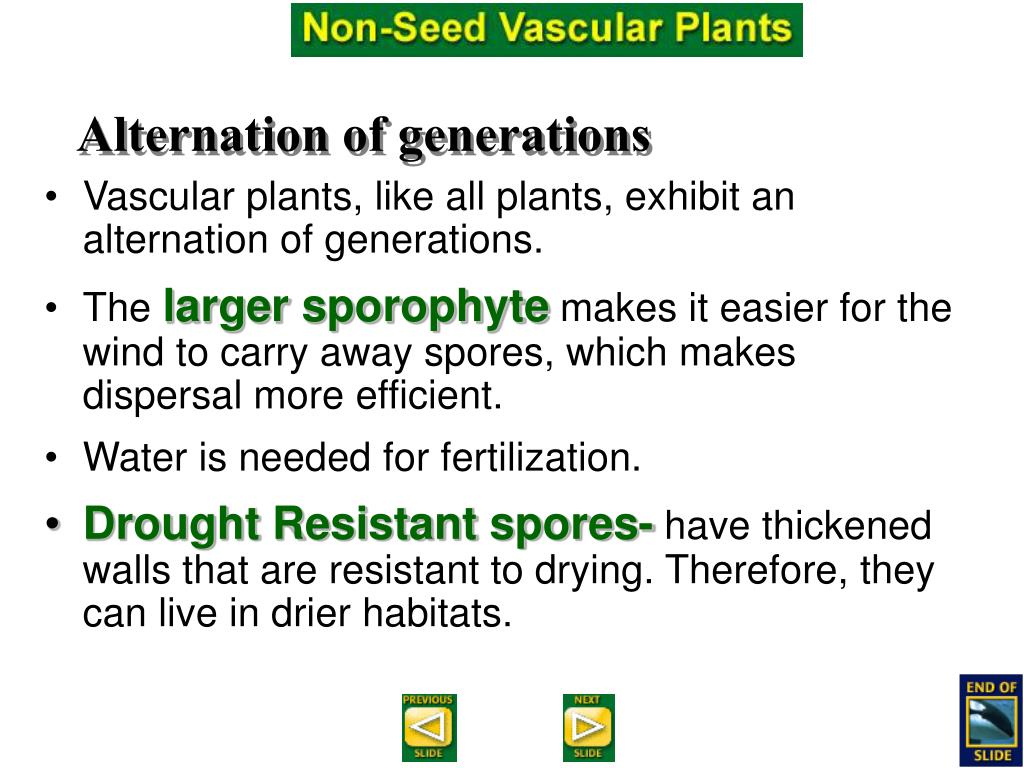 Non-Seed Vascular Plants

Alternation of generations

• Vascular plants, like all plants, exhibit an alternation of generations.

• The larger sporophyte makes it easier for the wind to carry away spores, which makes dispersal more efficient.

• Water is needed for fertilization.

• Drought Resistant spores- have thickened walls that are resistant to drying. Therefore, they can live in drier habitats.

PREVIOUS SLIDE

NEXT SLIDE

END OF SLIDE